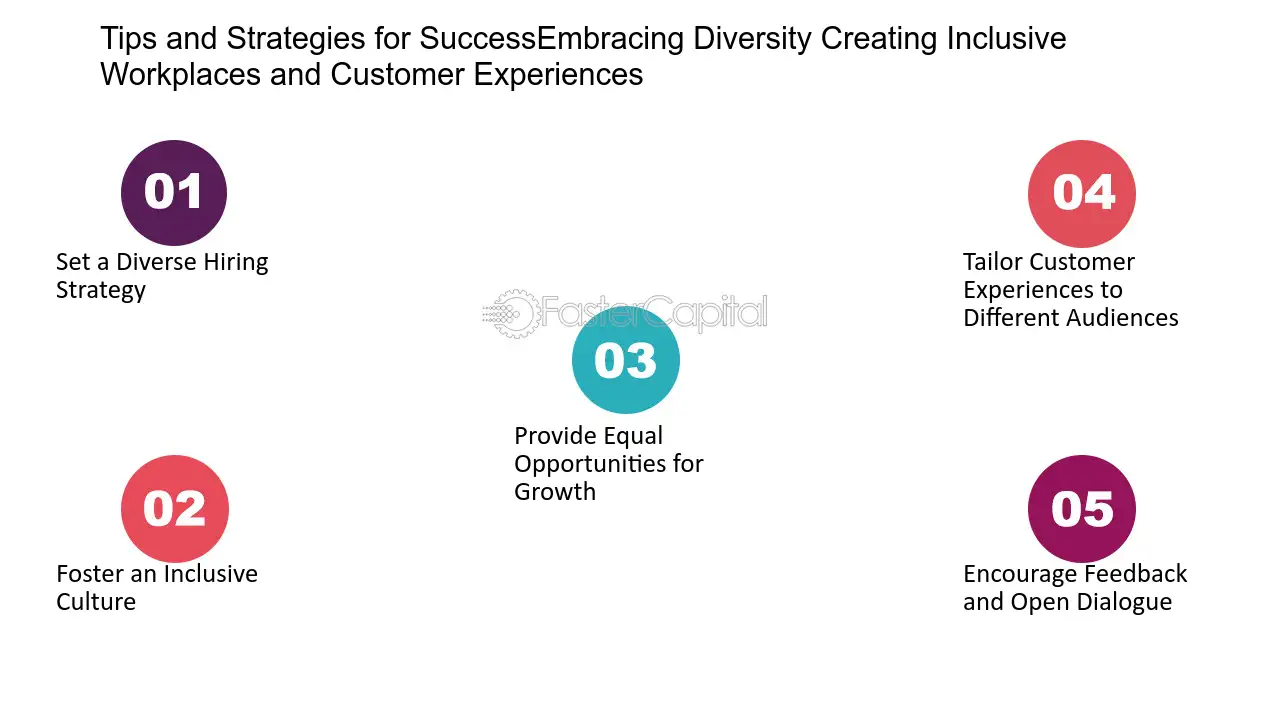 Tips and Strategies for SuccessEmbracing Diversity Creating Inclusive Workplaces and Customer Experiences

01

Set a Diverse Hiring Strategy

02

Foster an Inclusive Culture

03

Provide Equal Opportunities for Growth

04

Tailor Customer Experiences to Different Audiences

05

Encourage Feedback and Open Dialogue

FasterCapital